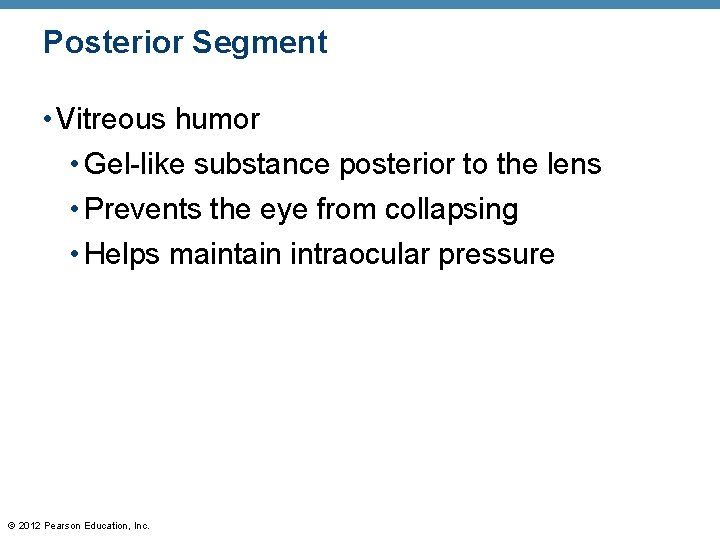 Posterior Segment

• Vitreous humor
• Gel-like substance posterior to the lens
• Prevents the eye from collapsing
• Helps maintain intraocular pressure

© 2012 Pearson Education, Inc.